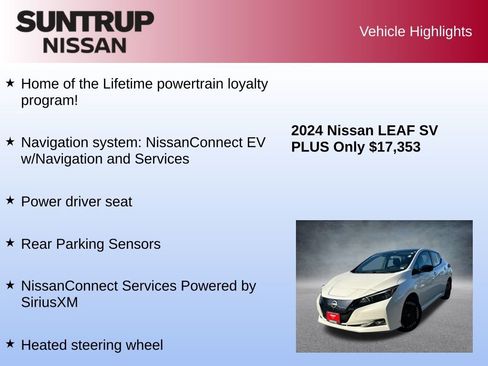 SUNTRUP
NISSAN

Vehicle Highlights

★ Home of the Lifetime powertrain loyalty program!

★ Navigation system: NissanConnect EV w/Navigation and Services

★ Power driver seat

★ Rear Parking Sensors

★ NissanConnect Services Powered by SiriusXM

★ Heated steering wheel

2024 Nissan LEAF SV PLUS Only $17,353